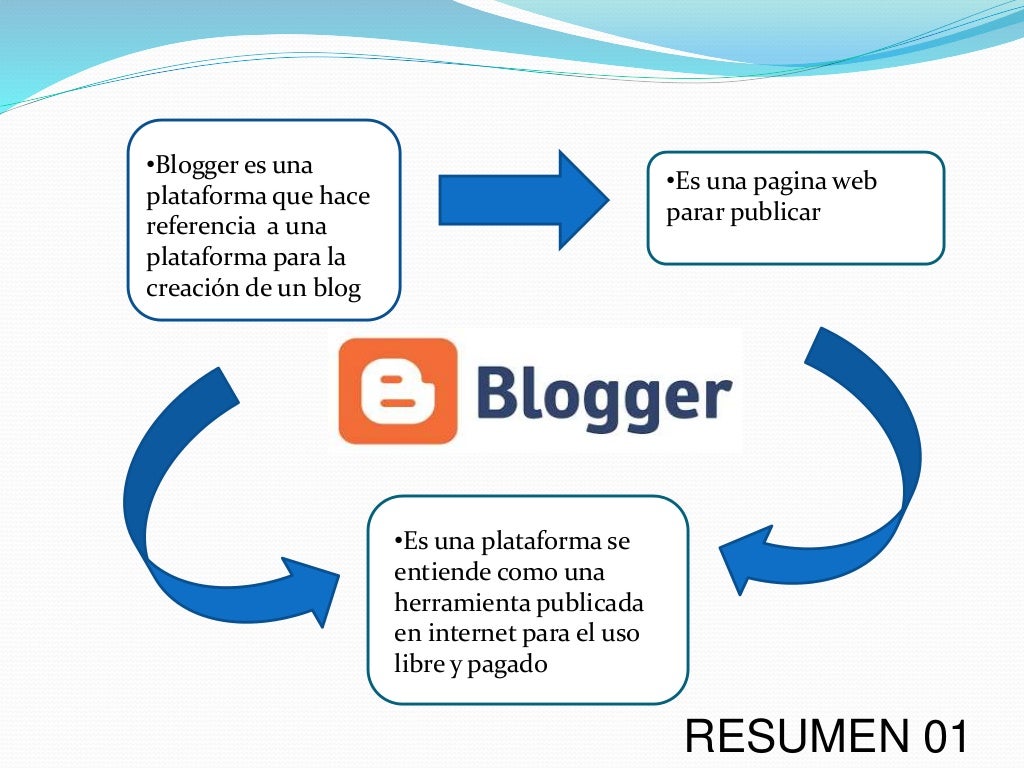 •Blogger es una plataforma que hace referencia a una plataforma para la creación de un blog

•Es una pagina web parar publicar

Blogger

•Es una plataforma se entiende como una herramienta publicada en internet para el uso libre y pagado

RESUMEN 01